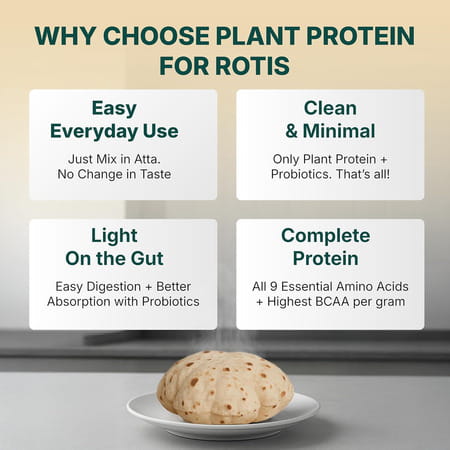 WHY CHOOSE PLANT PROTEIN FOR ROTIS

Easy Everyday Use

Just Mix in Atta. No Change in Taste

Clean & Minimal

Only Plant Protein + Probiotics. That's all!

Light On the Gut

Easy Digestion + Better Absorption with Probiotics

Complete Protein

All 9 Essential Amino Acids + Highest BCAA per gram